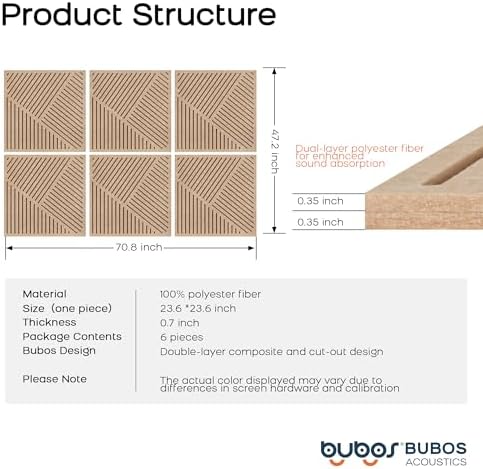 Product Structure

47.2 inch

70.8 inch

Dual-layer polyester fiber for enhanced sound absorption

0.35 inch

0.35 inch

| Material | 100% polyester fiber |
|---|---|
| Size (one piece) | 23.6 *23.6 inch |
| Thickness | 0.7 inch |
| Package Contents | 6 pieces |
| Bubos Design | Double-layer composite and cut-out design |
| Please Note | The actual color displayed may vary due to differences in screen hardware and calibration |

bubos BUBOS ACOUSTICS